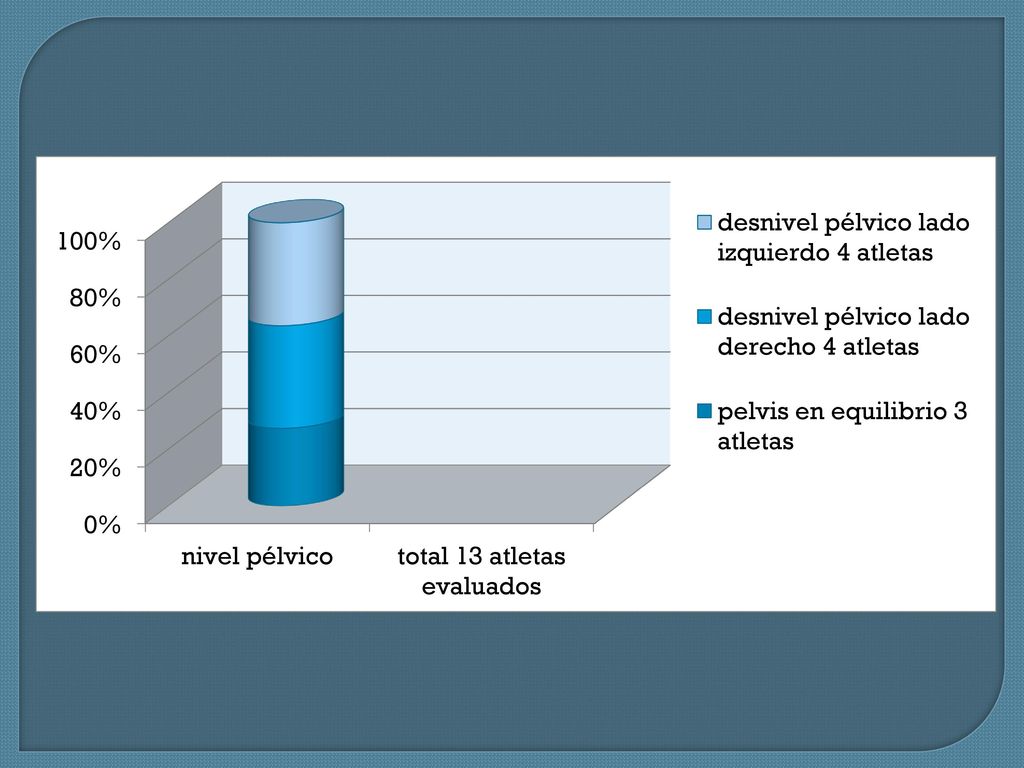 100%
80%
60%
40%
20%
0%

nivel pélvico
total 13 atletas evaluados

desnivel pélvico lado izquierdo 4 atletas
desnivel pélvico lado derecho 4 atletas
pelvis en equilibrio 3 atletas